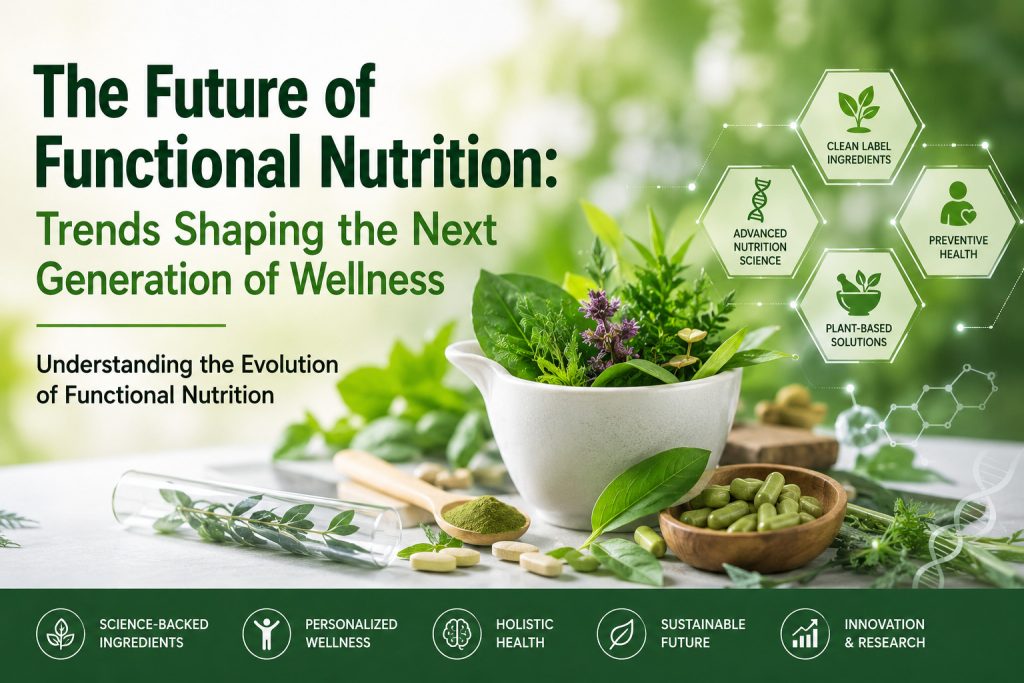 The Future of Functional Nutrition:
Trends Shaping the Next Generation of Wellness

Understanding the Evolution of Functional Nutrition

CLEAN LABEL INGREDIENTS

ADVANCED NUTRITION SCIENCE

PREVENTIVE HEALTH

PLANT-BASED SOLUTIONS

SCIENCE-BACKED INGREDIENTS

PERSONALIZED WELLNESS

HOLISTIC HEALTH

SUSTAINABLE FUTURE

INNOVATION & RESEARCH